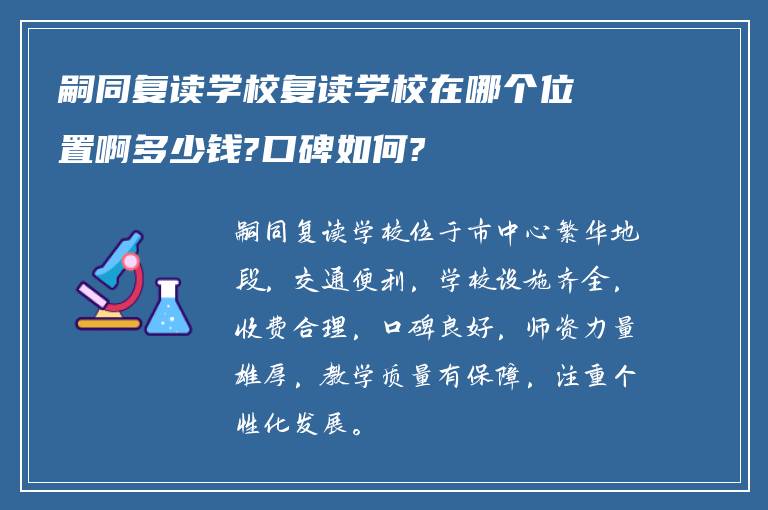 嗣同复读学校复读学校在哪个位置啊多少钱?口碑如何?

嗣同复读学校位于市中心繁华地段，交通便利，学校设施齐全，收费合理，口碑良好，师资力量雄厚，教学质量有保障，注重个性化发展。